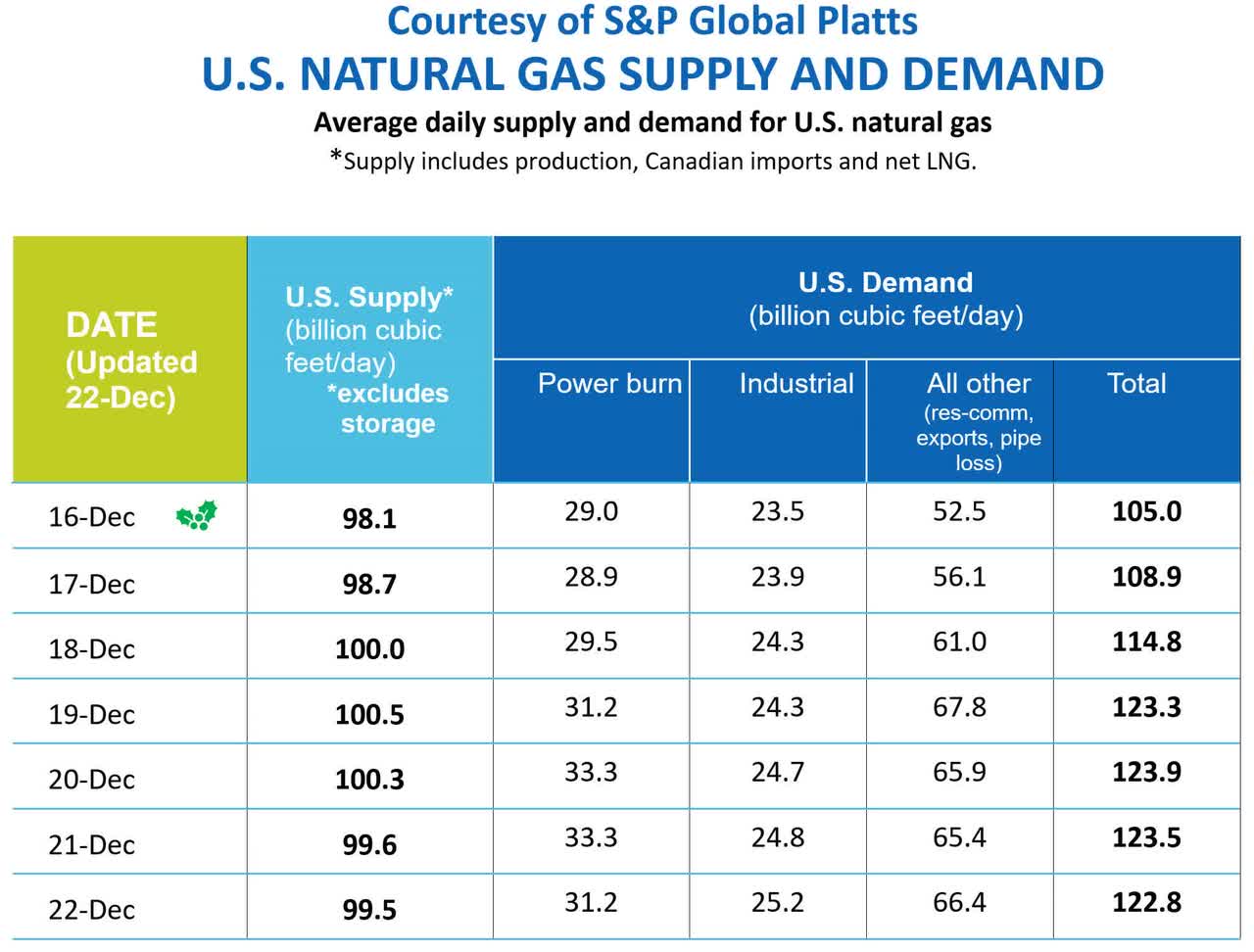 Courtesy of S&P Global Platts
U.S. NATURAL GAS SUPPLY AND DEMAND
Average daily supply and demand for U.S. natural gas
*Supply includes production, Canadian imports and net LNG.

| DATE (Updated 22-Dec) | U.S. Supply* (billion cubic feet/day) *excludes storage | U.S. Demand (billion cubic feet/day) Power burn | Industrial | All other (res-comm, exports, pipe loss) | Total |
|---|---|---|---|---|---|
| 16-Dec | 98.1 | 29.0 | 23.5 | 52.5 | 105.0 |
| 17-Dec | 98.7 | 28.9 | 23.9 | 56.1 | 108.9 |
| 18-Dec | 100.0 | 29.5 | 24.3 | 61.0 | 114.8 |
| 19-Dec | 100.5 | 31.2 | 24.3 | 67.8 | 123.3 |
| 20-Dec | 100.3 | 33.3 | 24.7 | 65.9 | 123.9 |
| 21-Dec | 99.6 | 33.3 | 24.8 | 65.4 | 123.5 |
| 22-Dec | 99.5 | 31.2 | 25.2 | 66.4 | 122.8 |